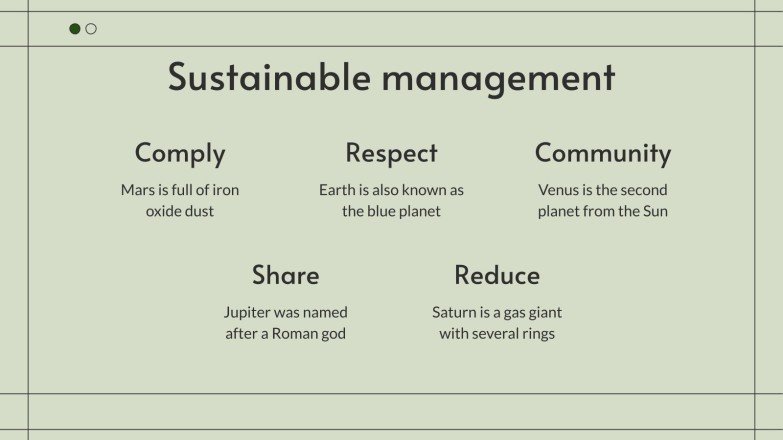 Sustainable management

Comply
Mars is full of iron oxide dust

Respect
Earth is also known as the blue planet

Community
Venus is the second planet from the Sun

Share
Jupiter was named after a Roman god

Reduce
Saturn is a gas giant with several rings